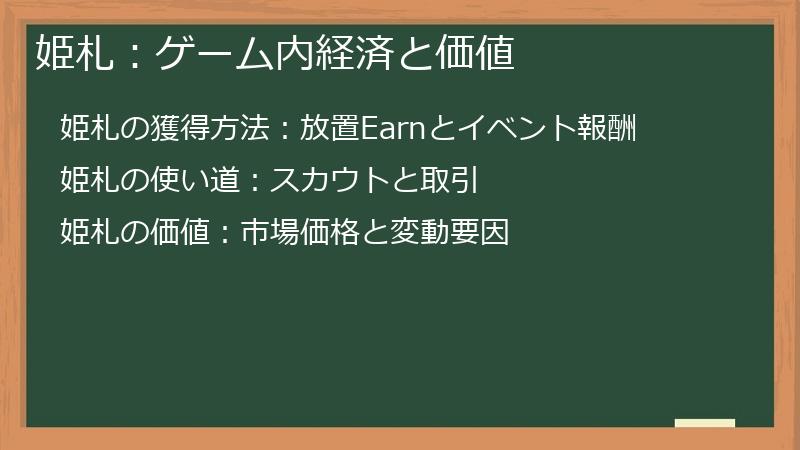 姫札：ゲーム内経済と価値

姫札の獲得方法：放置Earnとイベント報酬

姫札の使い道：スカウトと取引

姫札の価値：市場価格と変動要因